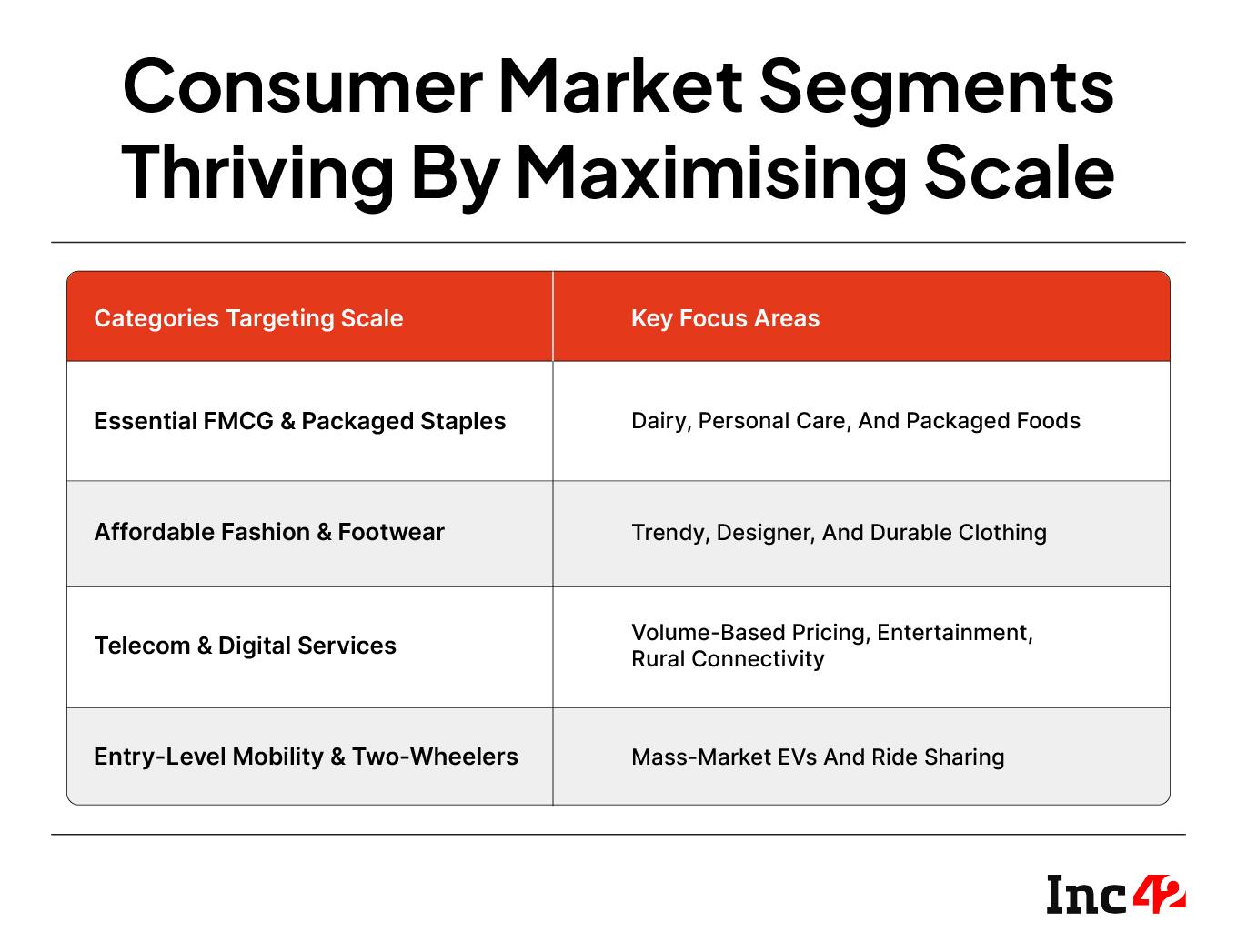 Consumer Market Segments Thriving By Maximising Scale

| Categories Targeting Scale | Key Focus Areas |
|---|---|
| Essential FMCG & Packaged Staples | Dairy, Personal Care, And Packaged Foods |
| Affordable Fashion & Footwear | Trendy, Designer, And Durable Clothing |
| Telecom & Digital Services | Volume-Based Pricing, Entertainment, Rural Connectivity |
| Entry-Level Mobility & Two-Wheelers | Mass-Market EVs And Ride Sharing |

Inc42